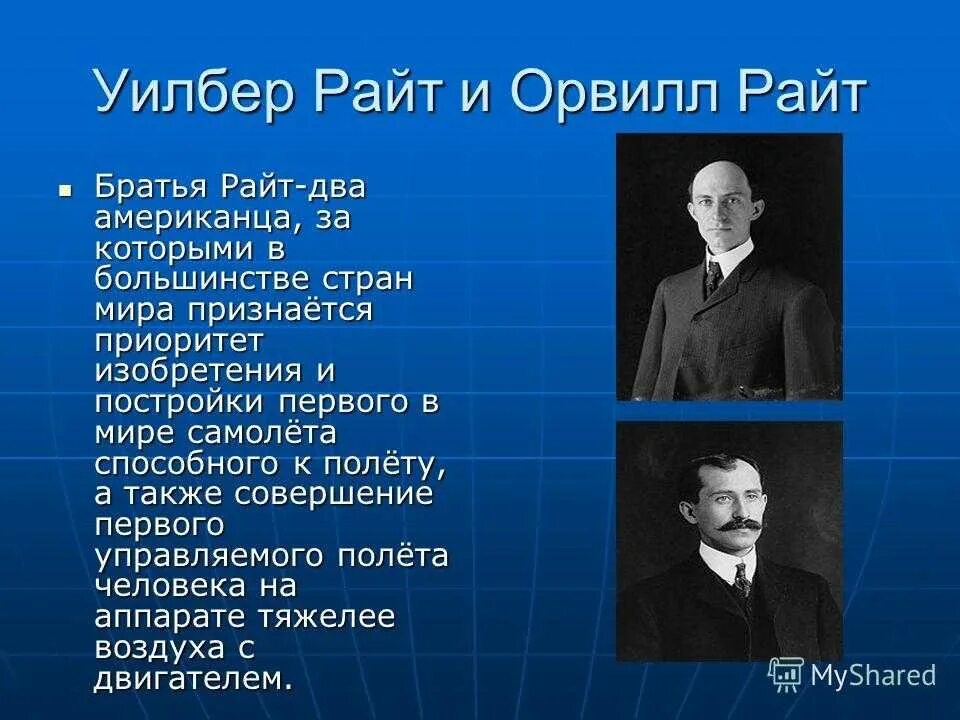 Уилбер Райт и Орвилл Райт

Братья Райт-два американца, за которыми в большинстве стран мира признаётся приоритет изобретения и постройки первого в мире самолёта способного к полёту, а также совершение первого управляемого полёта человека на аппарате тяжелее воздуха с двигателем.

MyShared